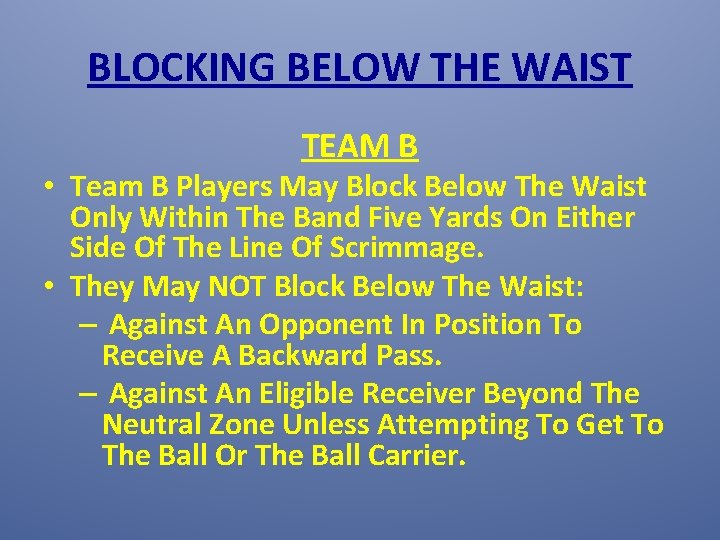 BLOCKING BELOW THE WAIST

TEAM B

• Team B Players May Block Below The Waist Only Within The Band Five Yards On Either Side Of The Line Of Scrimmage.
• They May NOT Block Below The Waist:
– Against An Opponent In Position To Receive A Backward Pass.
– Against An Eligible Receiver Beyond The Neutral Zone Unless Attempting To Get To The Ball Or The Ball Carrier.